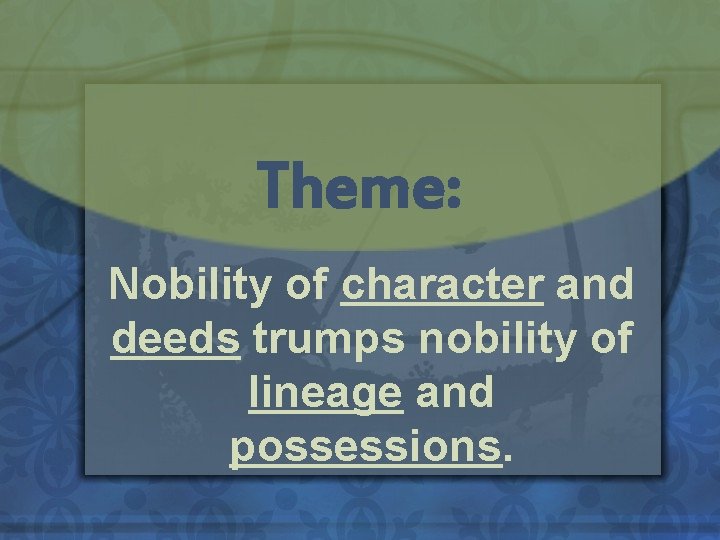 Theme:

Nobility of character and deeds trumps nobility of lineage and possessions.